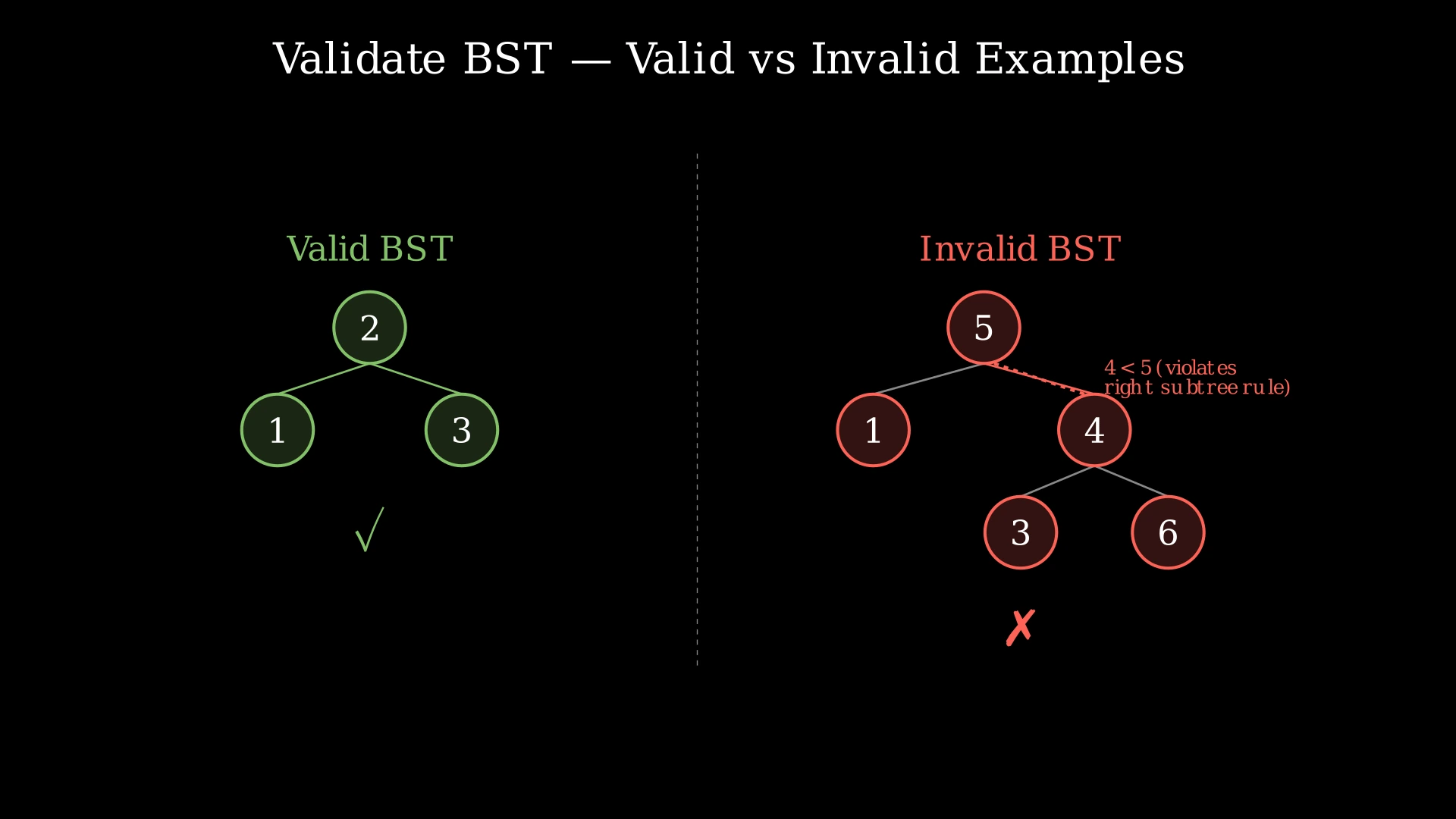 Validate BST — Valid vs Invalid Examples

Valid BST

2

1

3

√

Invalid BST

5

4 < 5 (violates right subtree rule)

1

4

3

6

✗